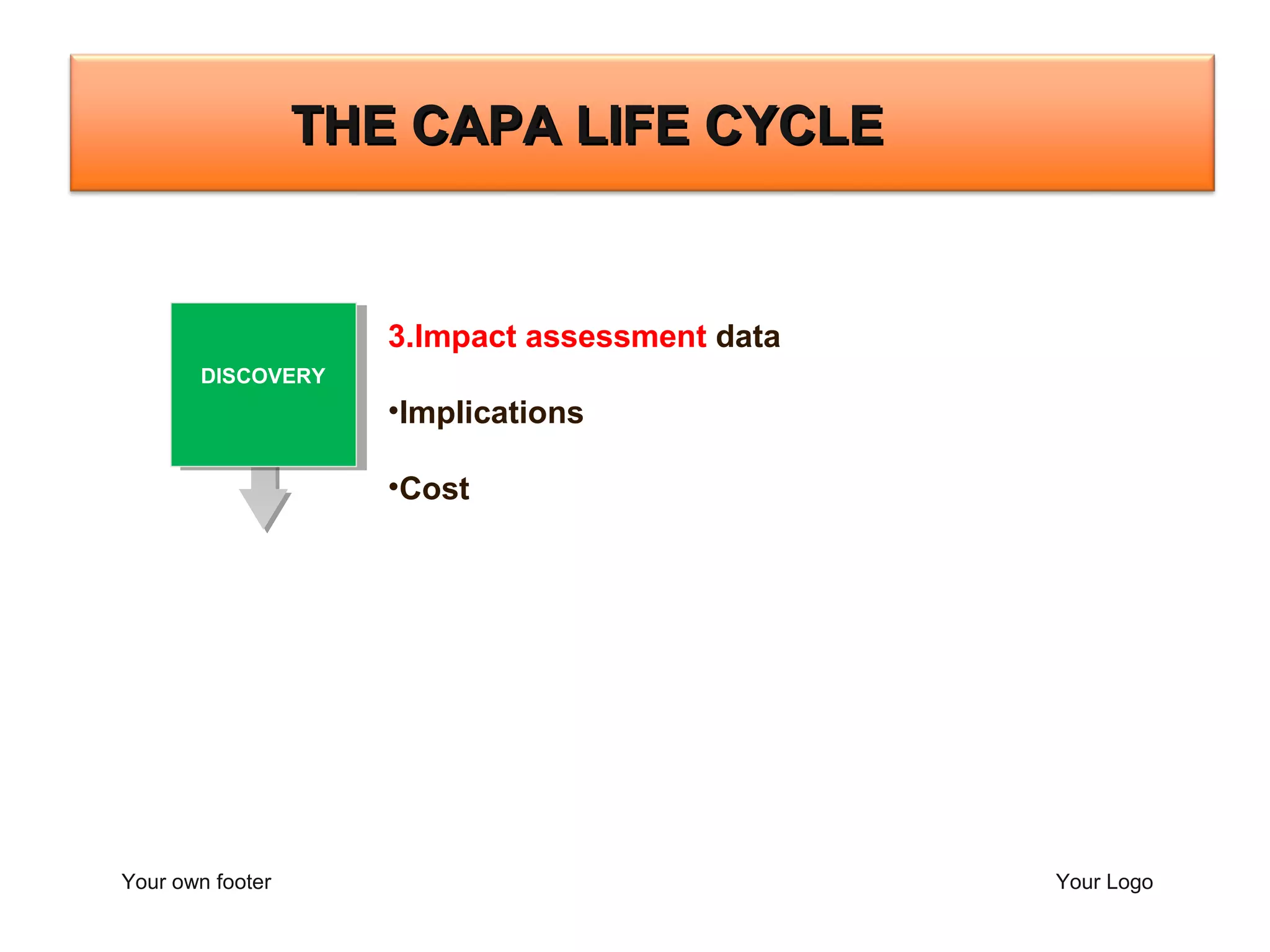 THE CAPA LIFE CYCLE

DISCOVERY

3.Impact assessment data

•Implications

•Cost

Your own footer

Your Logo